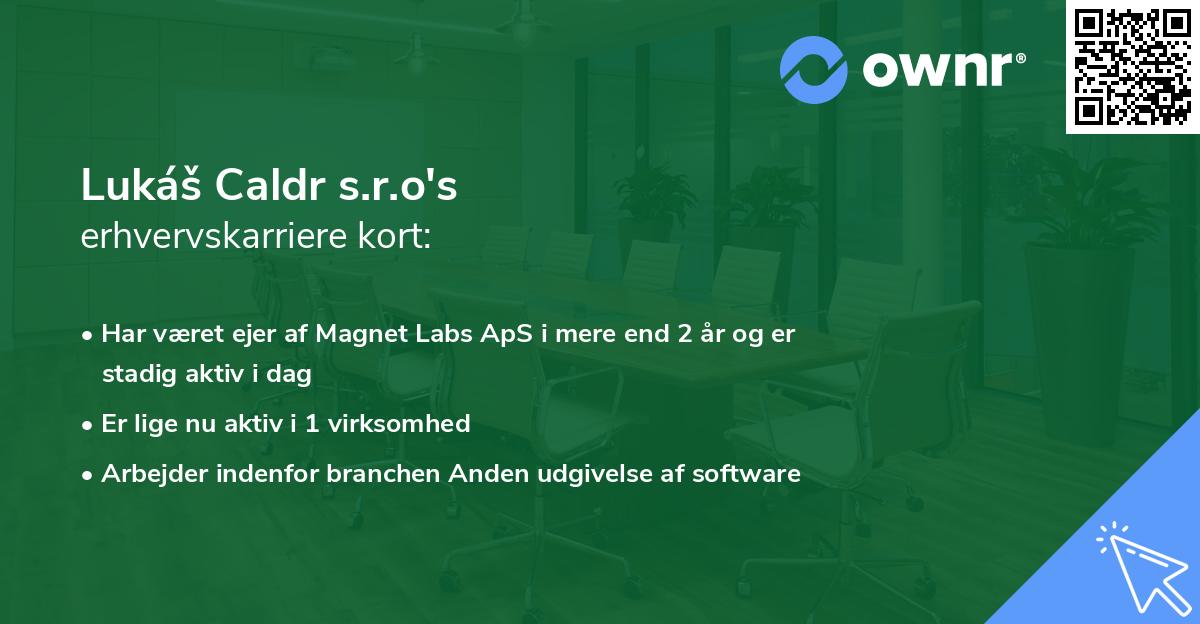 ownr®

Lukáš Caldr s.r.o's
erhvervskarriere kort:

• Har været ejer af Magnet Labs ApS i mere end 2 år og er stadig aktiv i dag
• Er lige nu aktiv i 1 virksomhed
• Arbejder indenfor branchen Anden udgivelse af software